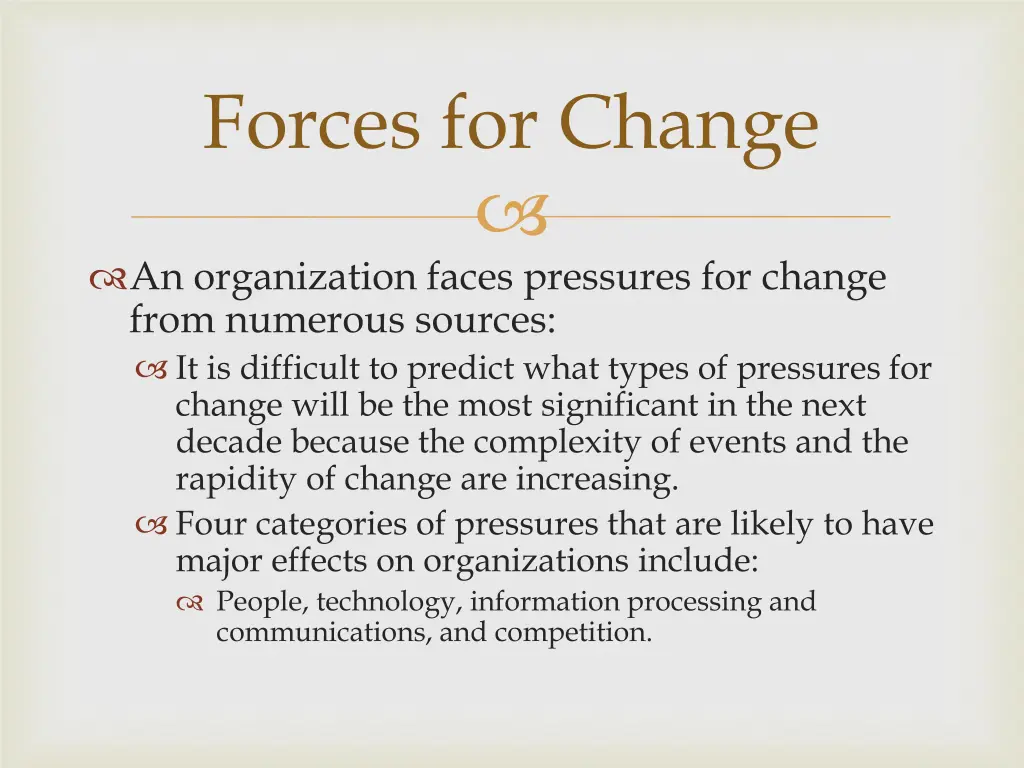 Forces for Change

An organization faces pressures for change from numerous sources:

It is difficult to predict what types of pressures for change will be the most significant in the next decade because the complexity of events and the rapidity of change are increasing.

Four categories of pressures that are likely to have major effects on organizations include:

People, technology, information processing and communications, and competition.